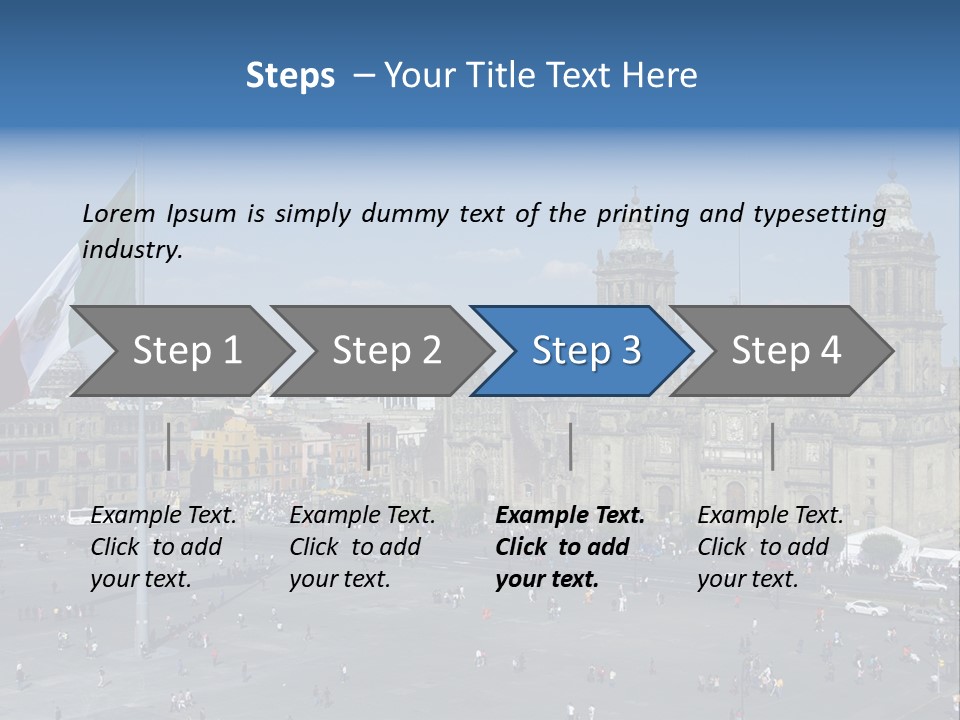 Steps – Your Title Text Here

Lorem Ipsum is simply dummy text of the printing and typesetting industry.

Step 1

Step 2

Step 3

Step 4

Example Text. Click to add your text.

Example Text. Click to add your text.

Example Text. Click to add your text.

Example Text. Click to add your text.